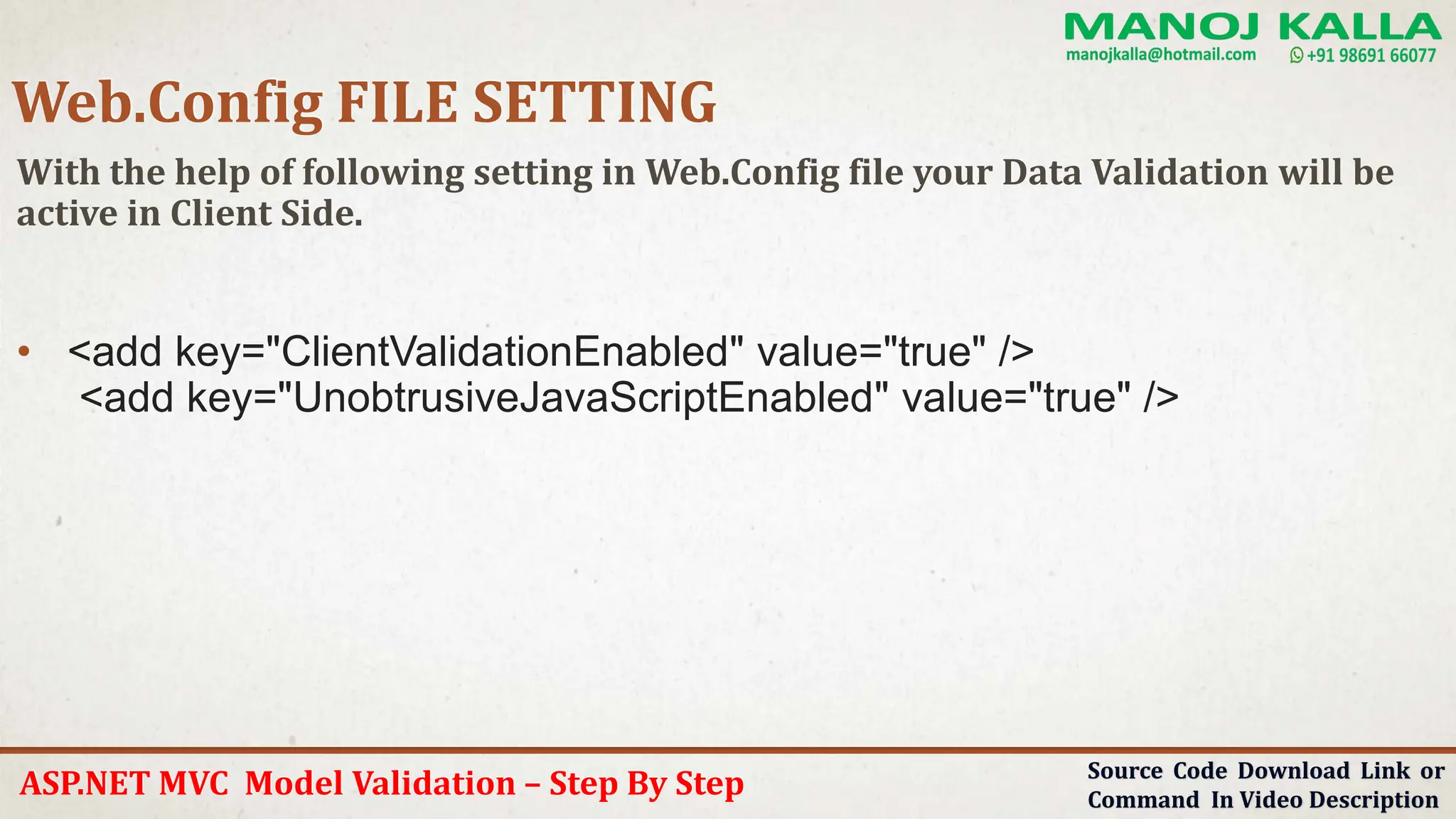 MANOJ KALLA
manojkalla@hotmail.com +91 98691 66077

Web.Config FILE SETTING

With the help of following setting in Web.Config file your Data Validation will be active in Client Side.

• <add key="ClientValidationEnabled" value="true" />
<add key="UnobtrusiveJavaScriptEnabled" value="true" />

ASP.NET MVC Model Validation – Step By Step

Source Code Download Link or Command In Video Description